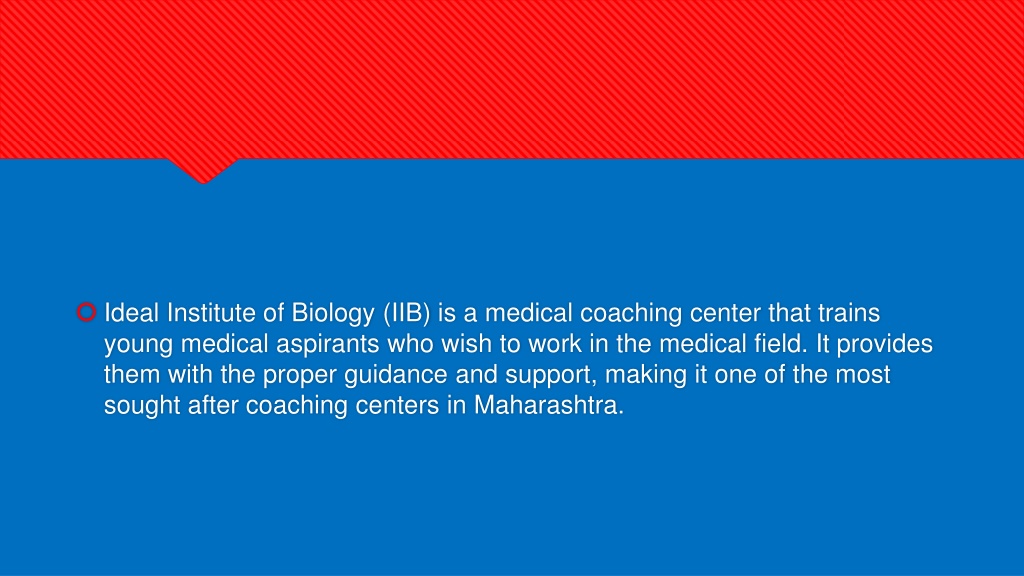 Ideal Institute of Biology (IIB) is a medical coaching center that trains young medical aspirants who wish to work in the medical field. It provides them with the proper guidance and support, making it one of the most sought after coaching centers in Maharashtra.